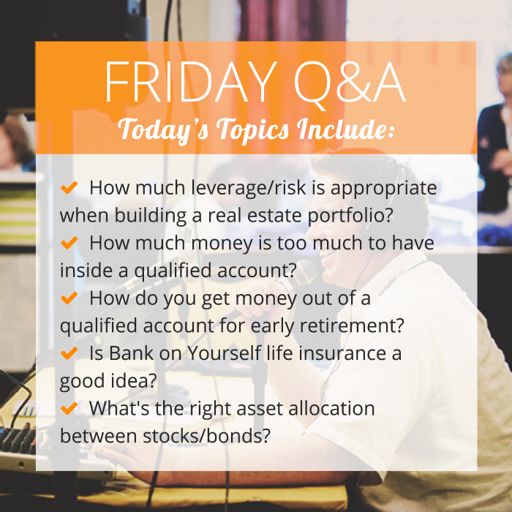 FRIDAY Q&A
Today's Topics Include:

✔ How much leverage/risk is appropriate when building a real estate portfolio?
✔ How much money is too much to have inside a qualified account?
✔ How do you get money out of a qualified account for early retirement?
✔ Is Bank on Yourself life insurance a good idea?
✔ What's the right asset allocation between stocks/bonds?